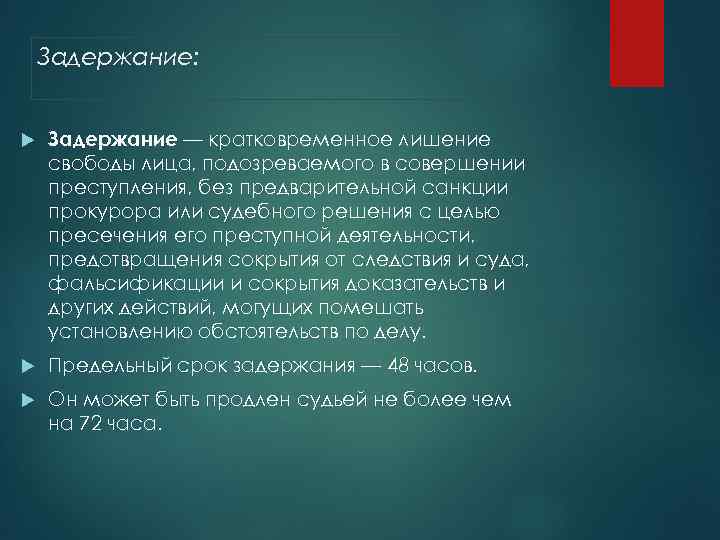 Задержание:

Задержание — кратковременное лишение свободы лица, подозреваемого в совершении преступления, без предварительной санкции прокурора или судебного решения с целью пресечения его преступной деятельности, предотвращения сокрытия от следствия и суда, фальсификации и сокрытия доказательств и других действий, могущих помешать установлению обстоятельств по делу.

Предельный срок задержания — 48 часов.

Он может быть продлен судьей не более чем на 72 часа.